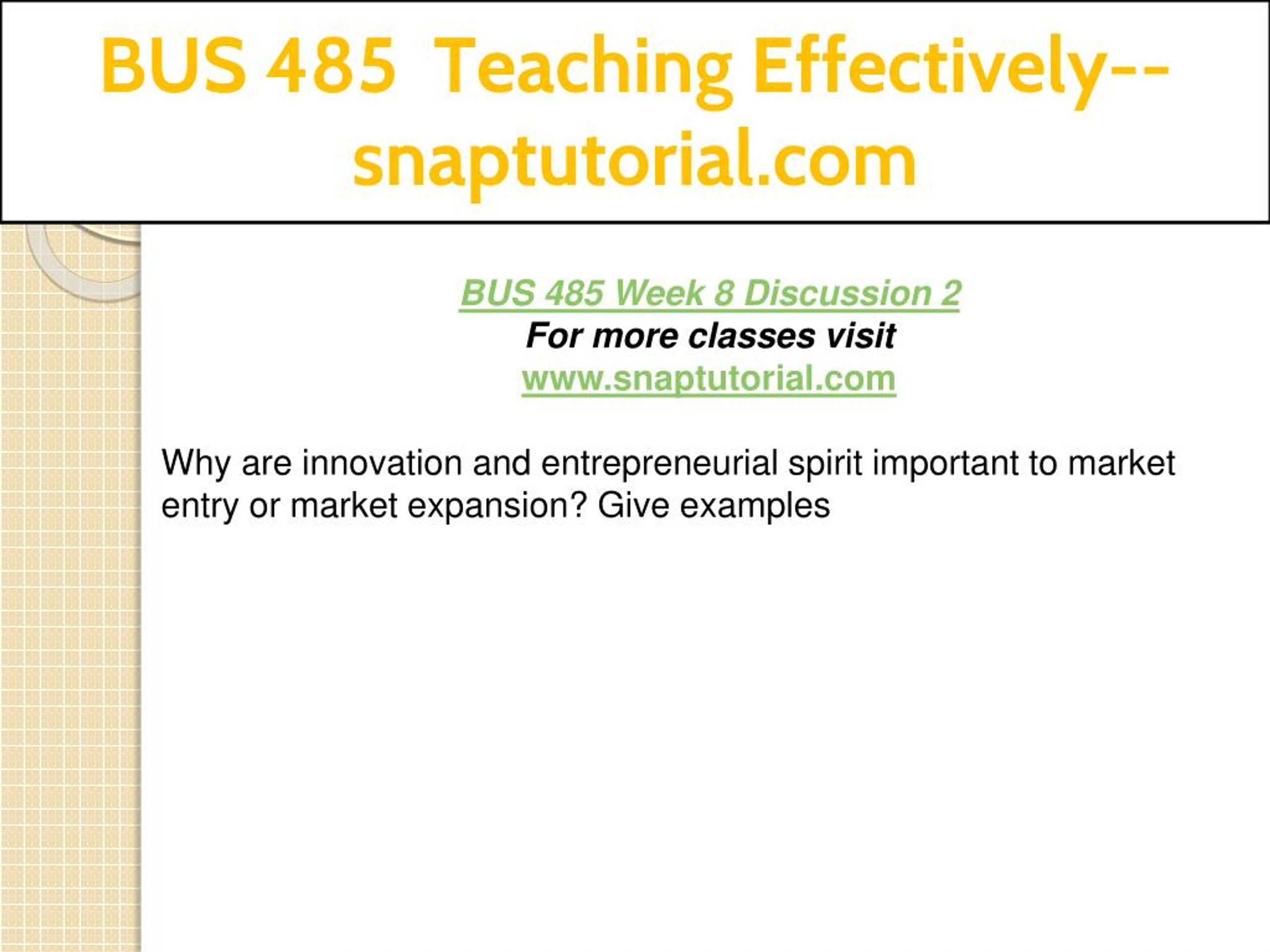 BUS 485 Teaching Effectively--snaptutorial.com

BUS 485 Week 8 Discussion 2
For more classes visit
www.snaptutorial.com

Why are innovation and entrepreneurial spirit important to market entry or market expansion? Give examples